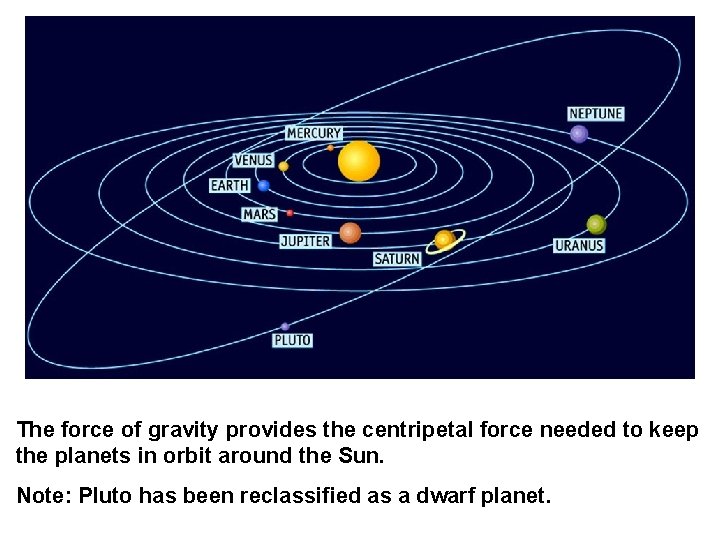 NEPTUNE
MERCURY
VENUS
EARTH
MARS
JUPITER
SATURN
URANUS
PLUTO

The force of gravity provides the centripetal force needed to keep the planets in orbit around the Sun.

Note: Pluto has been reclassified as a dwarf planet.